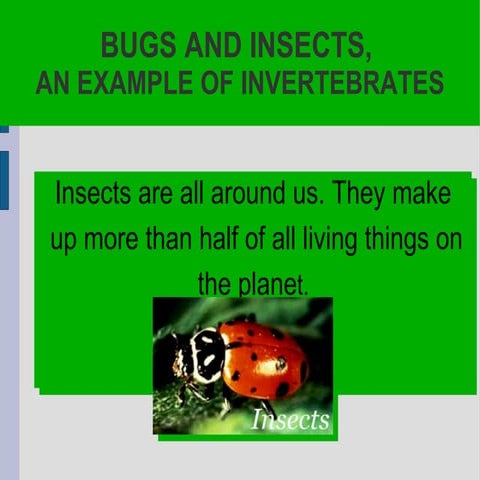 BUGS AND INSECTS,
AN EXAMPLE OF INVERTEBRATES

Insects are all around us. They make up more than half of all living things on the planet.

Insects